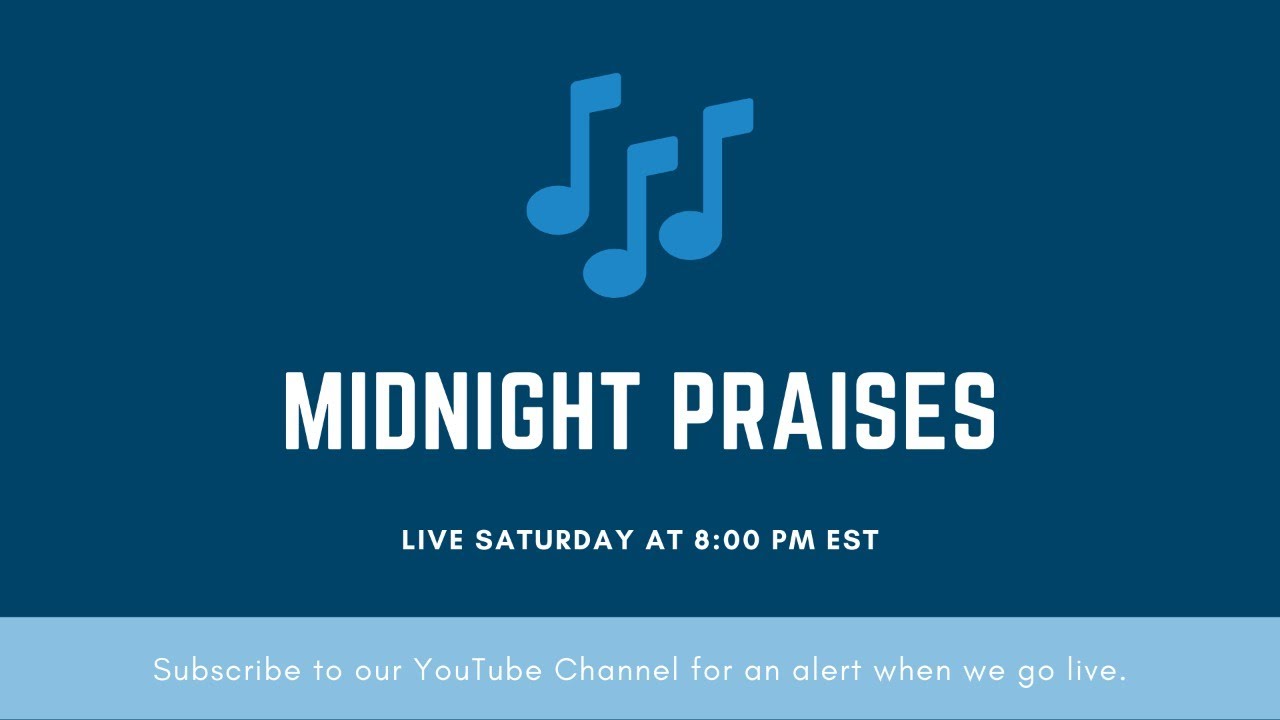 MIDNIGHT PRAISES

LIVE SATURDAY AT 8:00 PM EST

Subscribe to our YouTube Channel for an alert when we go live.